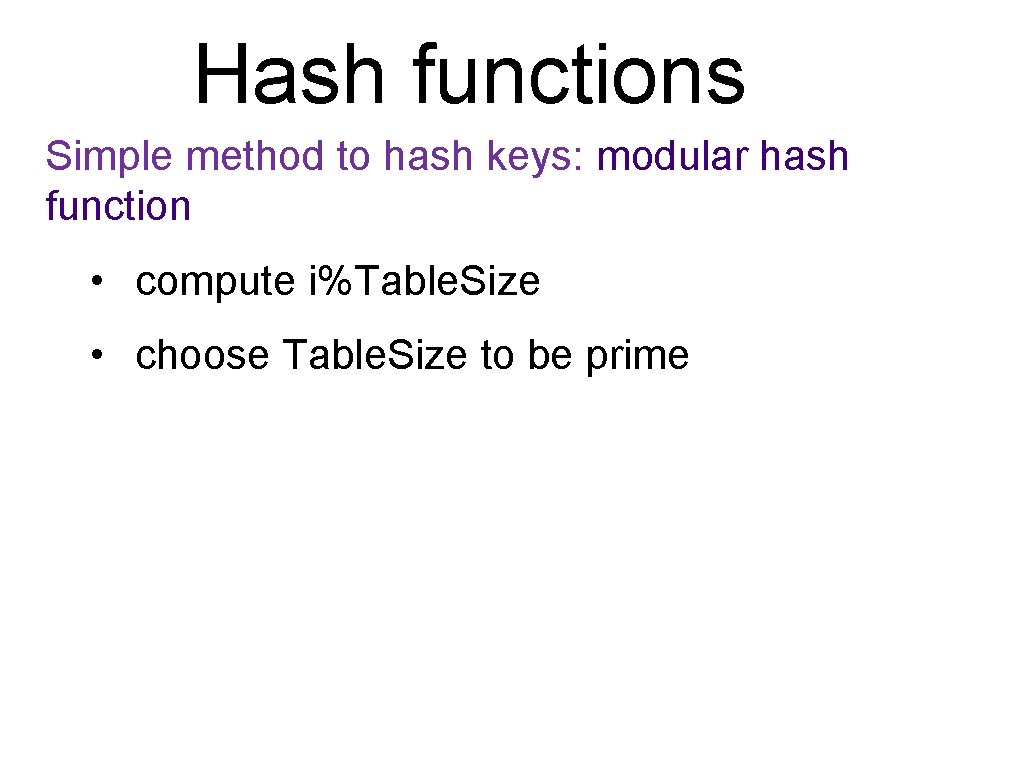 Hash functions

Simple method to hash keys: modular hash function

• compute i%Table.Size

• choose Table.Size to be prime